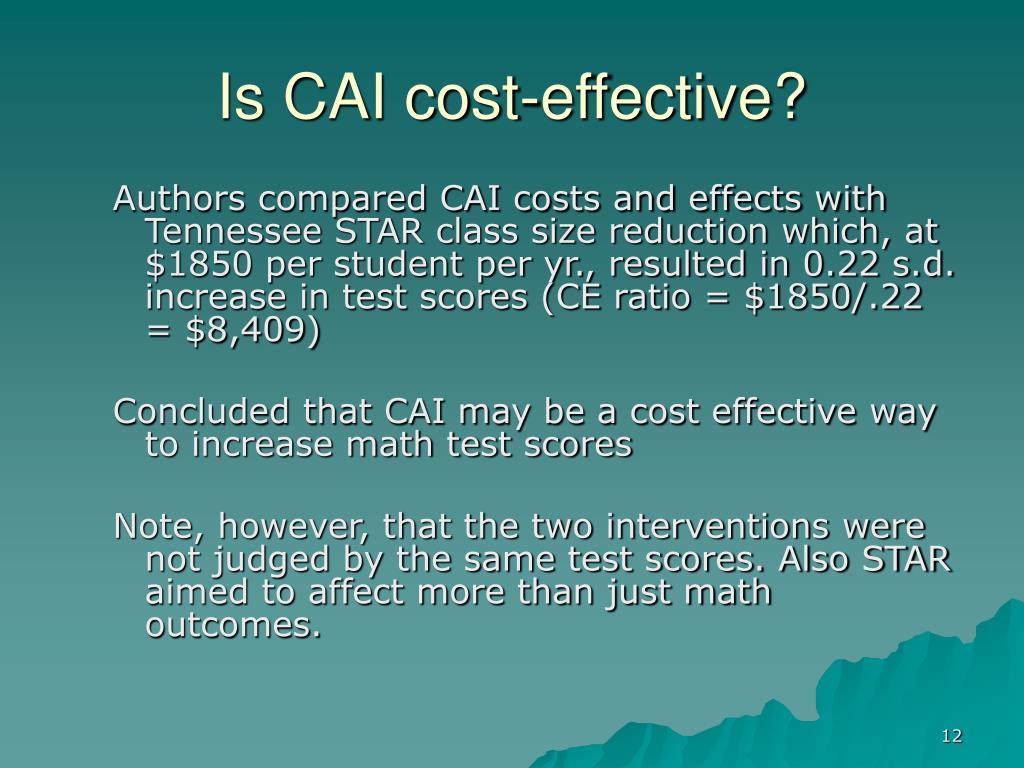 Is CAI cost-effective?

Authors compared CAI costs and effects with Tennessee STAR class size reduction which, at \$1850 per student per yr., resulted in 0.22 s.d. increase in test scores (CE ratio = \$1850/.22 = \$8,409)

Concluded that CAI may be a cost effective way to increase math test scores

Note, however, that the two interventions were not judged by the same test scores. Also STAR aimed to affect more than just math outcomes.

12